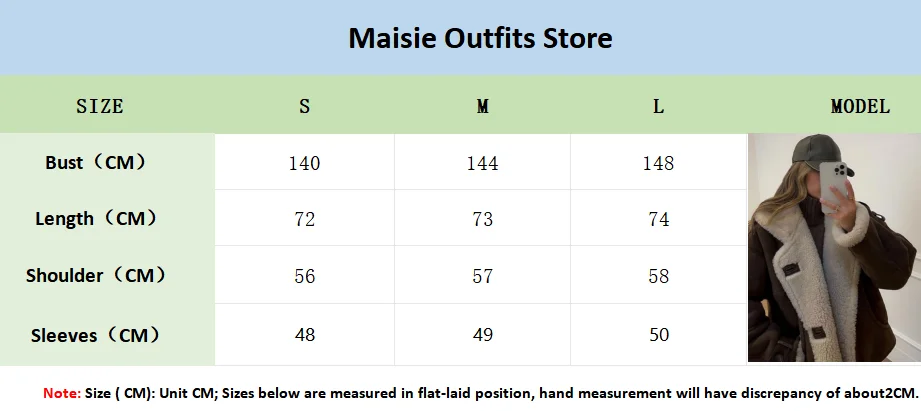 Maisie Outfits Store

| SIZE | S | M | L | MODEL |
|---|---|---|---|---|
| Bust（CM） | 140 | 144 | 148 | |
| Length（CM） | 72 | 73 | 74 | |
| Shoulder（CM） | 56 | 57 | 58 | |
| Sleeves（CM） | 48 | 49 | 50 | |

Note: Size ( CM): Unit CM; Sizes below are measured in flat-laid position, hand measurement will have discrepancy of about2CM.